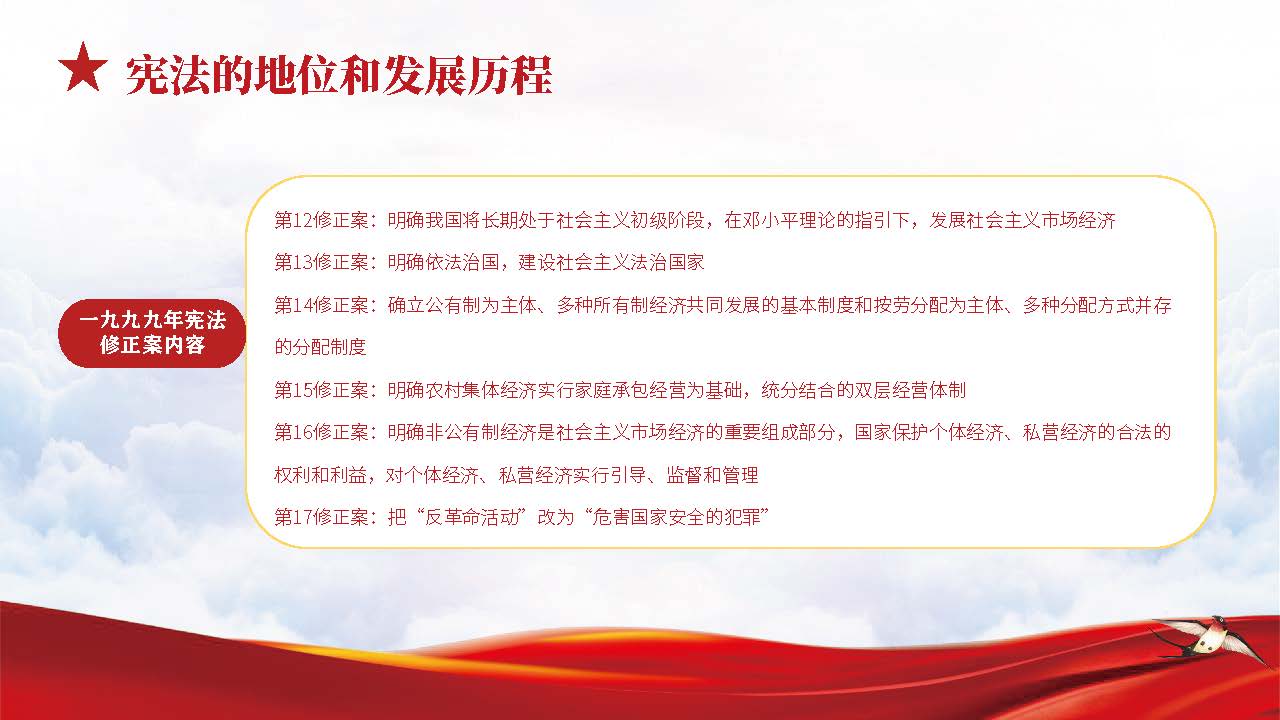 ★ 宪法的地位和发展历程

一九九九年宪法修正案内容

第12修正案：明确我国将长期处于社会主义初级阶段，在邓小平理论的指引下，发展社会主义市场经济

第13修正案：明确依法治国，建设社会主义法治国家

第14修正案：确立公有制为主体、多种所有制经济共同发展的基本制度和按劳分配为主体、多种分配方式并存的分配制度

第15修正案：明确农村集体经济实行家庭承包经营为基础，统分结合的双层经营体制

第16修正案：明确非公有制经济是社会主义市场经济的重要组成部分，国家保护个体经济、私营经济的合法的权利和利益，对个体经济、私营经济实行引导、监督和管理

第17修正案：把“反革命活动”改为“危害国家安全的犯罪”